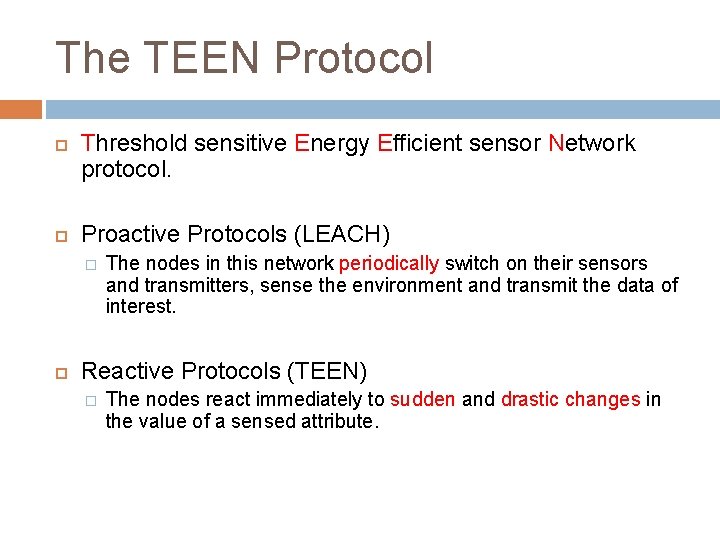 The TEEN Protocol

Threshold sensitive Energy Efficient sensor Network protocol.

Proactive Protocols (LEACH)

The nodes in this network periodically switch on their sensors and transmitters, sense the environment and transmit the data of interest.

Reactive Protocols (TEEN)

The nodes react immediately to sudden and drastic changes in the value of a sensed attribute.